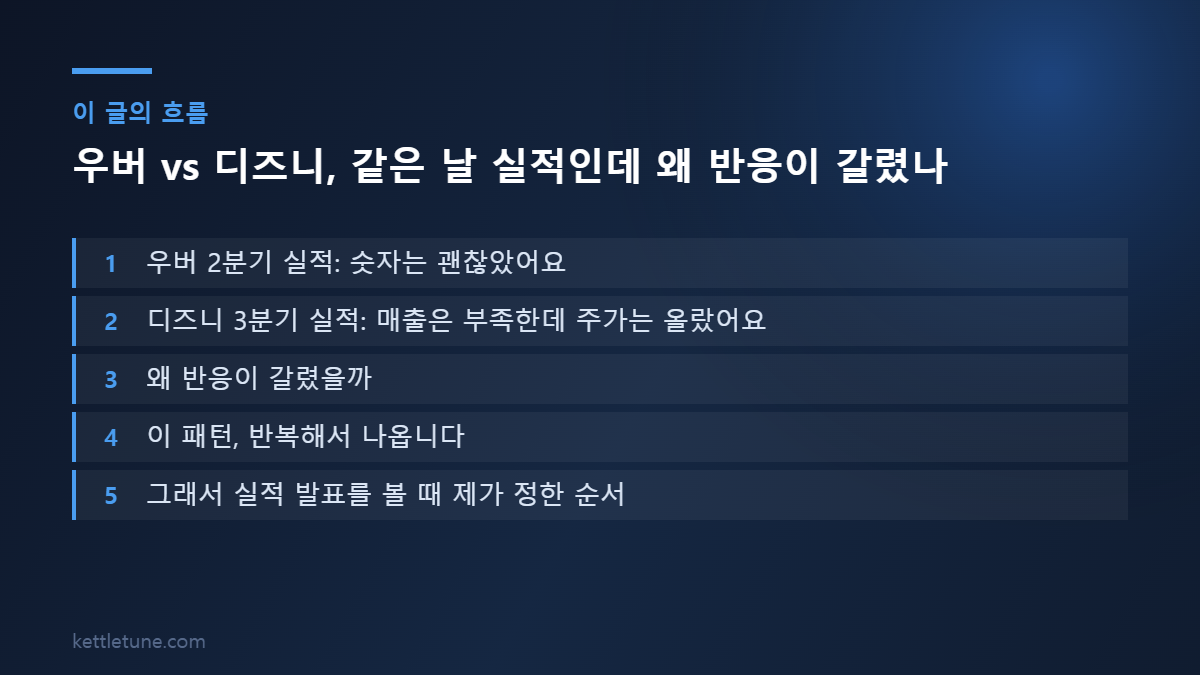 이 글의 흐름

우버 vs 디즈니, 같은 날 실적인데 왜 반응이 갈렸나

1 우버 2분기 실적: 숫자는 괜찮았어요

2 디즈니 3분기 실적: 매출은 부족한데 주가는 올랐어요

3 왜 반응이 갈렸을까

4 이 패턴, 반복해서 나옵니다

5 그래서 실적 발표를 볼 때 제가 정한 순서

kettletune.com